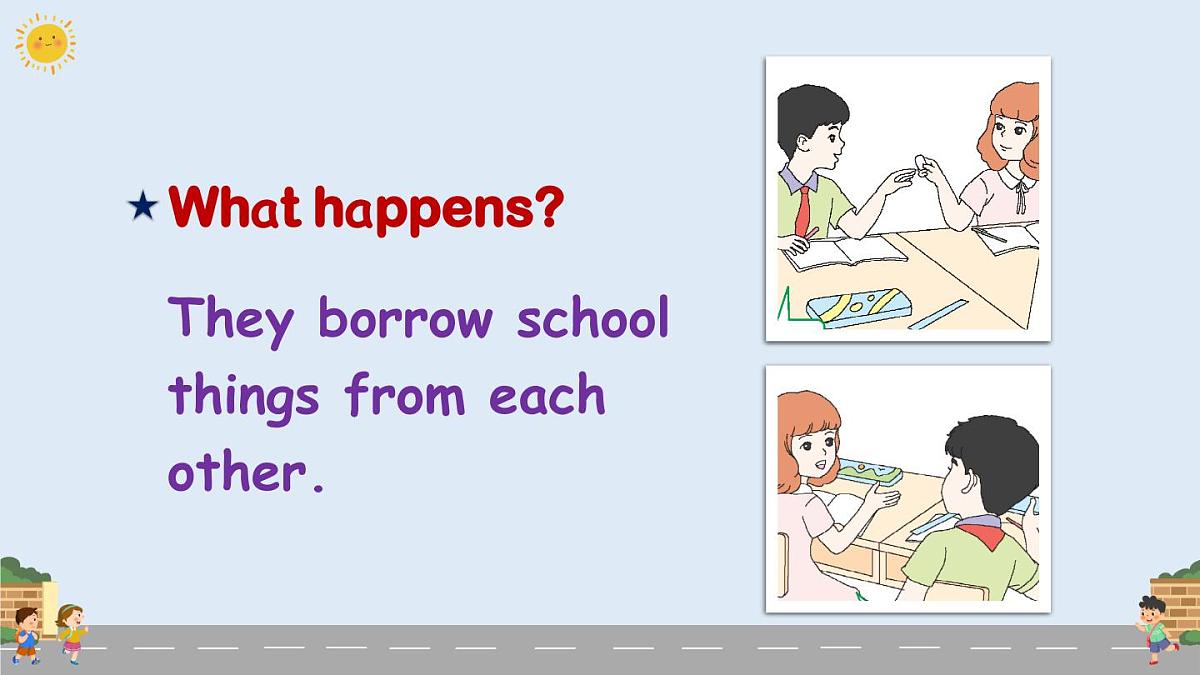 ★ What happens?

They borrow school things from each other.